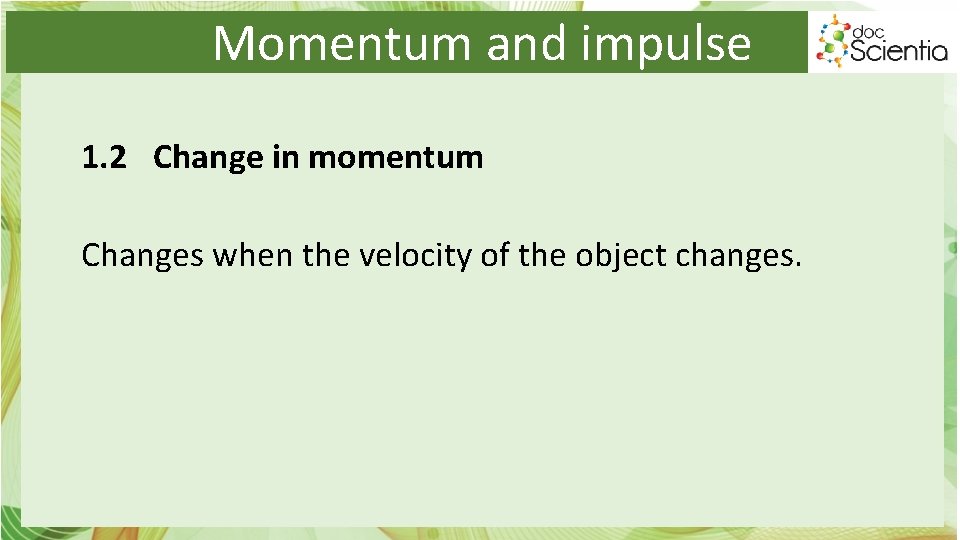 Momentum and impulse

doc Scientia

1.2 Change in momentum

Changes when the velocity of the object changes.